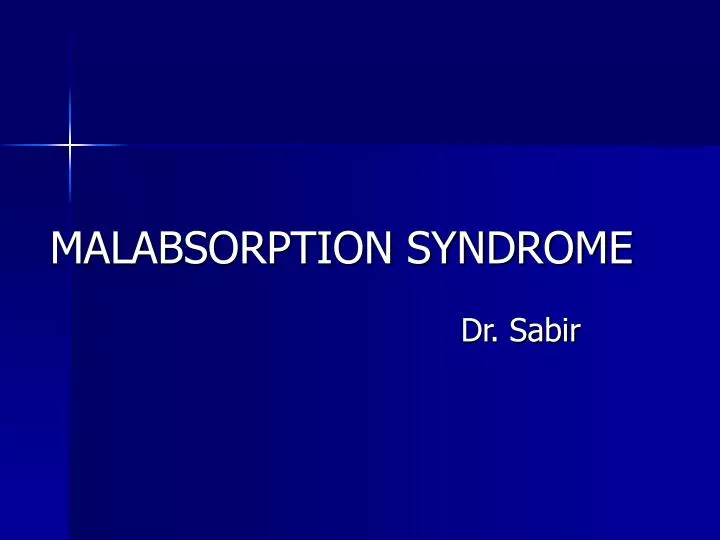 MALABSORPTION SYNDROME

Dr. Sabir